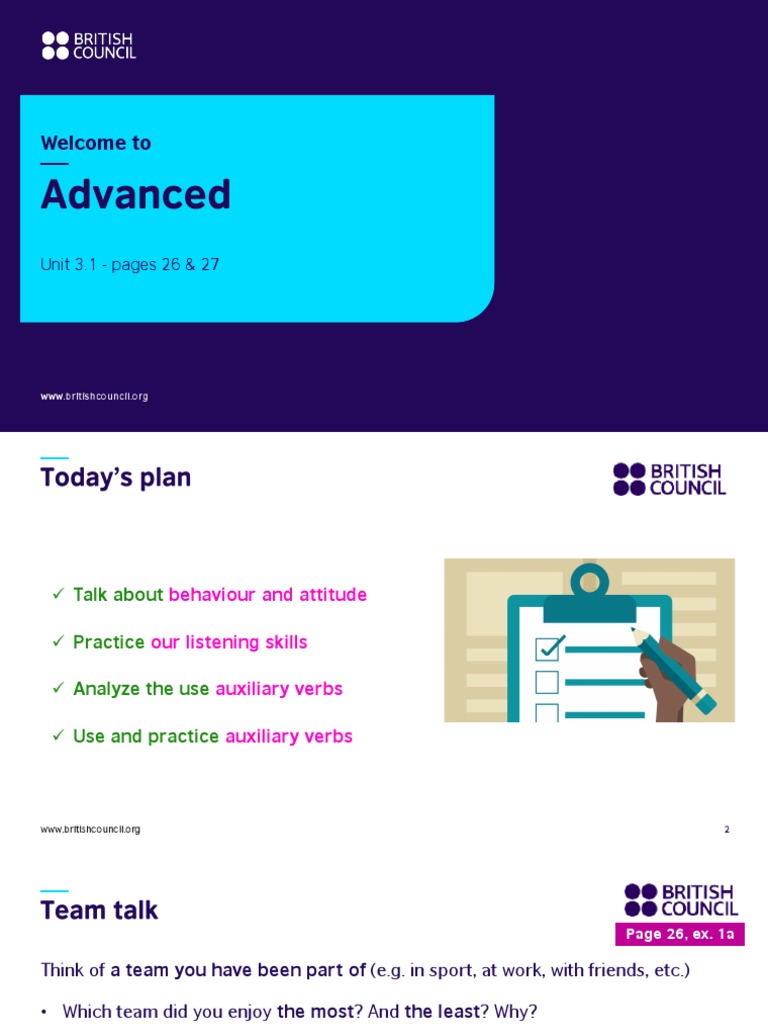 BRITISH COUNCIL

Welcome to

Advanced

Unit 3.1 - pages 26 & 27

www.britishcouncil.org

Today's plan

BRITISH COUNCIL

✓ Talk about behaviour and attitude

✓ Practice our listening skills

✓ Analyze the use auxiliary verbs

✓ Use and practice auxiliary verbs

www.britishcouncil.org

2

Team talk

BRITISH COUNCIL

Page 26, ex. 1a

Think of a team you have been part of (e.g. in sport, at work, with friends, etc.)

• Which team did you enjoy the most? And the least? Why?